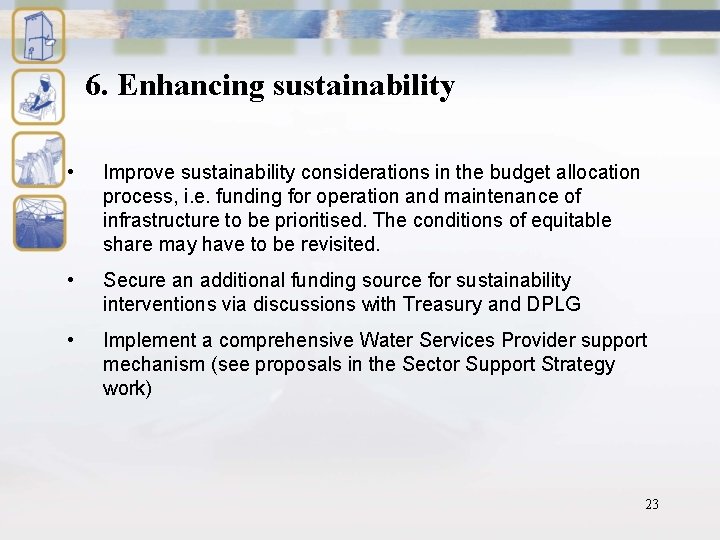 6. Enhancing sustainability

• Improve sustainability considerations in the budget allocation process, i.e. funding for operation and maintenance of infrastructure to be prioritised. The conditions of equitable share may have to be revisited.

• Secure an additional funding source for sustainability interventions via discussions with Treasury and DPLG

• Implement a comprehensive Water Services Provider support mechanism (see proposals in the Sector Support Strategy work)

23